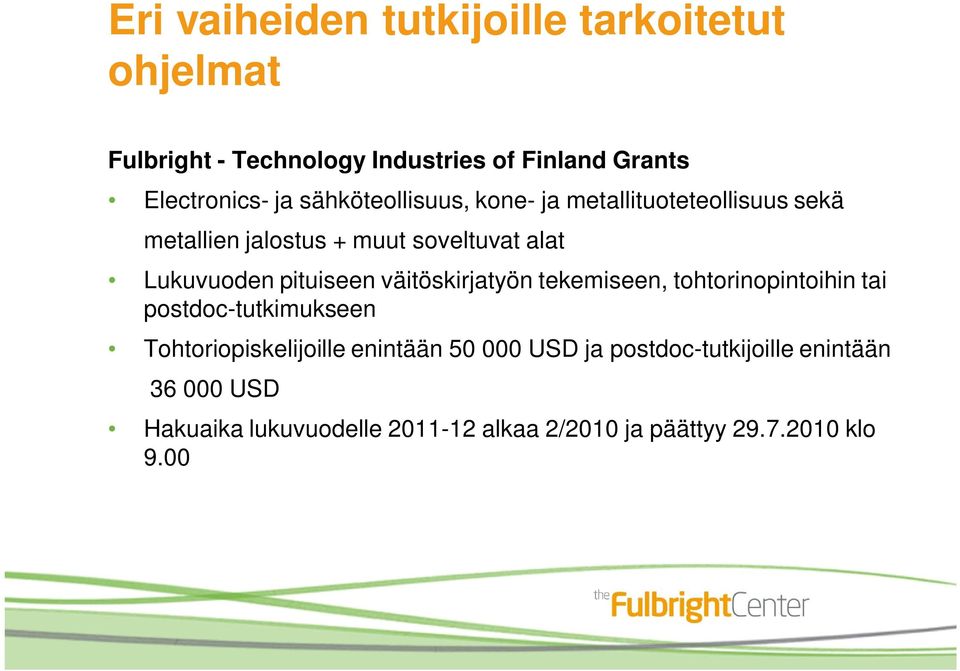 Eri vaiheiden tutkijoille tarkoitetut ohjelmat

Fulbright - Technology Industries of Finland Grants

• Electronics- ja sähköteollisuus, kone- ja metallituoteteollisuus sekä metallien jalostus + muut soveltuvat alat
• Lukuvuoden pituiseen väitöskirjatyön tekemiseen, tohtorinopintoihin tai postdoc-tutkimukseen
• Tohtoriopiskelijoille enintään 50 000 USD ja postdoc-tutkijoille enintään 36 000 USD
• Hakuaika lukuvuodelle 2011-12 alkaa 2/2010 ja päättyy 29.7.2010 klo 9.00

the FulbrightCenter